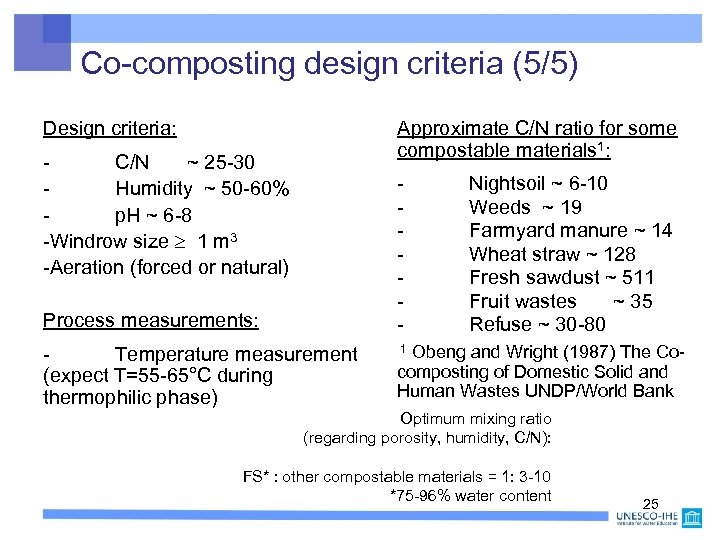 Co-composting design criteria (5/5)

Design criteria:

- C/N ~ 25-30
- Humidity ~ 50-60%
- pH ~ 6-8
-Windrow size $\geq$ 1 m$^3$
-Aeration (forced or natural)

Process measurements:

- Temperature measurement (expect T=55-65°C during thermophilic phase)

Approximate C/N ratio for some compostable materials$^1$:

- Nightsoil ~ 6-10
- Weeds ~ 19
- Farmyard manure ~ 14
- Wheat straw ~ 128
- Fresh sawdust ~ 511
- Fruit wastes ~ 35
- Refuse ~ 30-80

$^1$ Obeng and Wright (1987) The Co-composting of Domestic Solid and Human Wastes UNDP/World Bank

Optimum mixing ratio (regarding porosity, humidity, C/N):

FS* : other compostable materials = 1: 3-10
*75-96% water content

25

UNESCO-IHE
Institute for Water Education